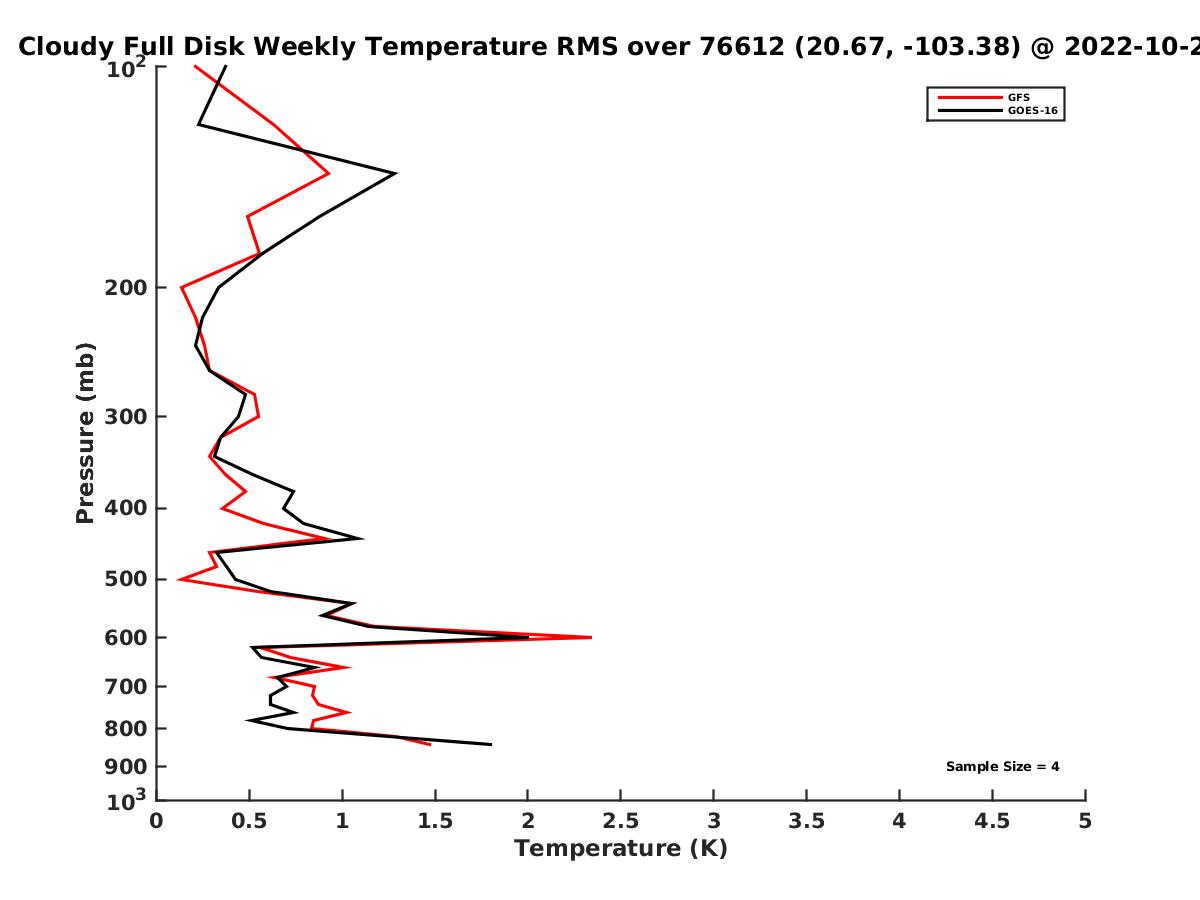 Cloudy Full Disk Weekly Temperature RMS over 76612 (20.67, -103.38) @ 2022-10-2

GFS
GOES-16

Pressure (mb)

$10^2$
200
300
400
500
600
700
800
900
$10^3$

Sample Size = 4

0 0.5 1 1.5 2 2.5 3 3.5 4 4.5 5

Temperature (K)